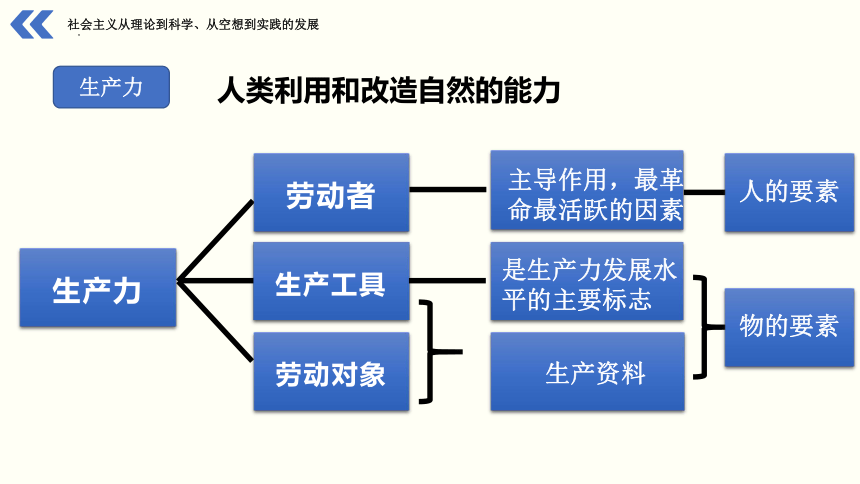 社会主义从理论到科学、从空想到实践的发展

生产力

人类利用和改造自然的能力

生产力

劳动者

生产工具

劳动对象

主导作用，最革命最活跃的因素

是生产力发展水平的主要标志

生产资料

人的要素

物的要素